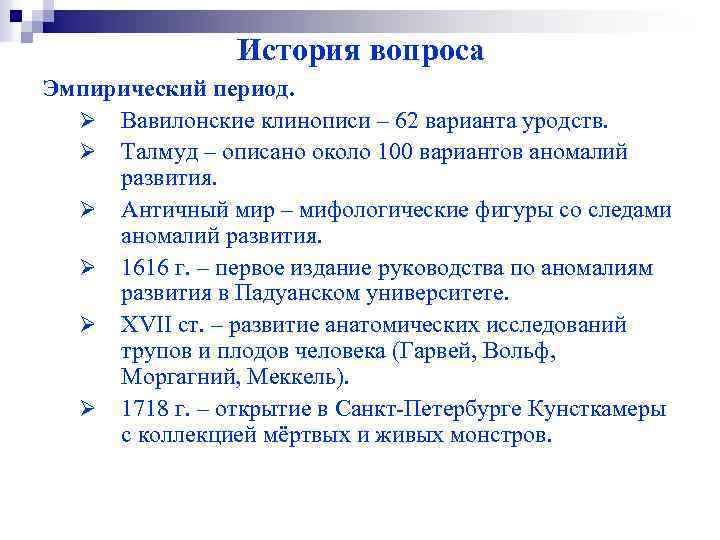 История вопроса

Эмпирический период.

➢ Вавилонские клинописи – 62 варианта уродств.

➢ Талмуд – описано около 100 вариантов аномалий развития.

➢ Античный мир – мифологические фигуры со следами аномалий развития.

➢ 1616 г. – первое издание руководства по аномалиям развития в Падуанском университете.

➢ XVII ст. – развитие анатомических исследований трупов и плодов человека (Гарвей, Вольф, Моргагний, Меккель).

➢ 1718 г. – открытие в Санкт-Петербурге Кунсткамеры с коллекцией мёртвых и живых монстров.